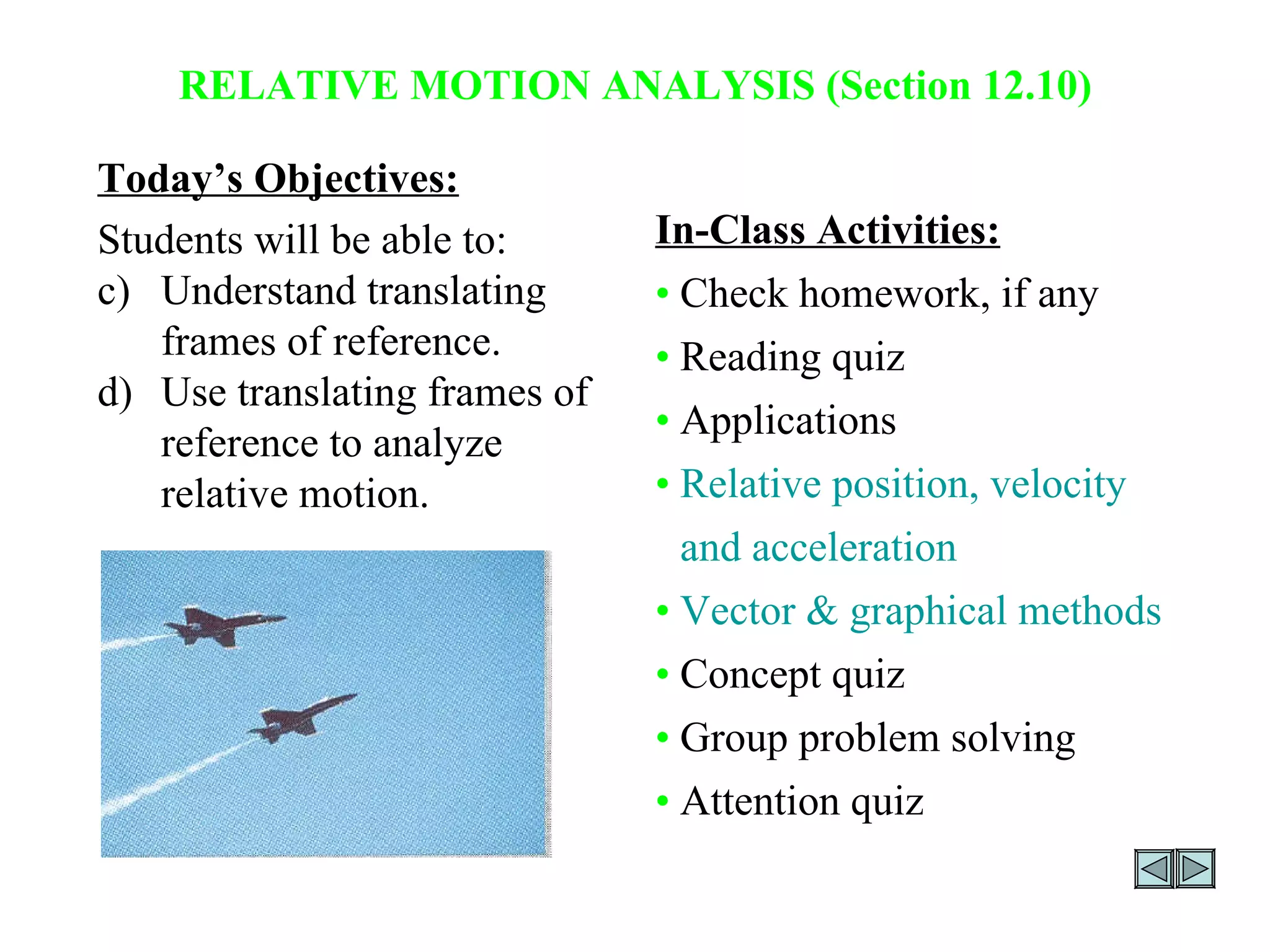 RELATIVE MOTION ANALYSIS (Section 12.10)

Today's Objectives:

Students will be able to:
c) Understand translating frames of reference.
d) Use translating frames of reference to analyze relative motion.

In-Class Activities:

• Check homework, if any
• Reading quiz
• Applications
• Relative position, velocity and acceleration
• Vector & graphical methods
• Concept quiz
• Group problem solving
• Attention quiz